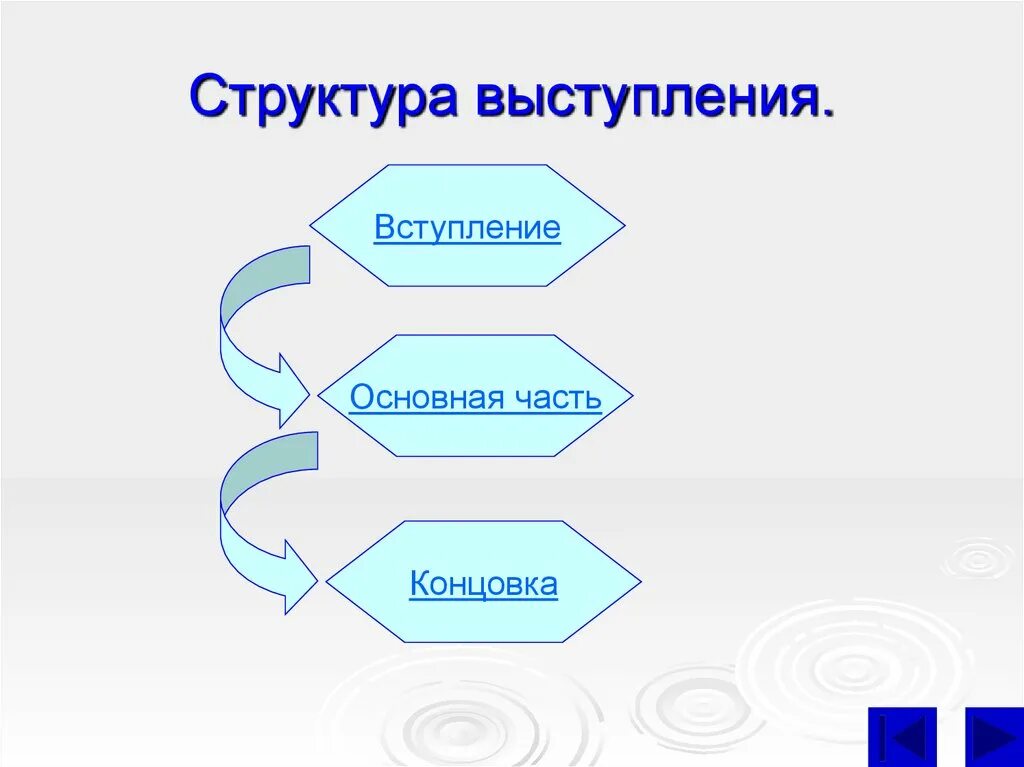 Структура выступления.

Вступление

Основная часть

Концовка